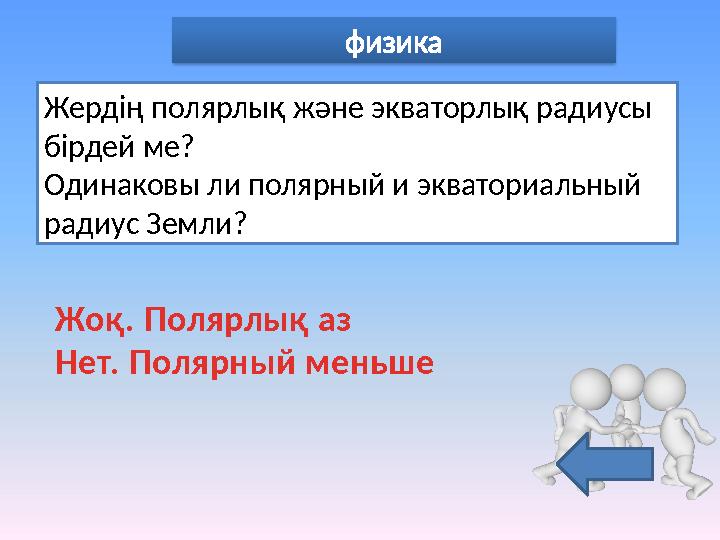 физика

Жердің полярлық және экваторлық радиусы бірдей ме?
Одинаковы ли полярный и экваториальный радиус Земли?

Жоқ. Полярлық аз
Нет. Полярный меньше